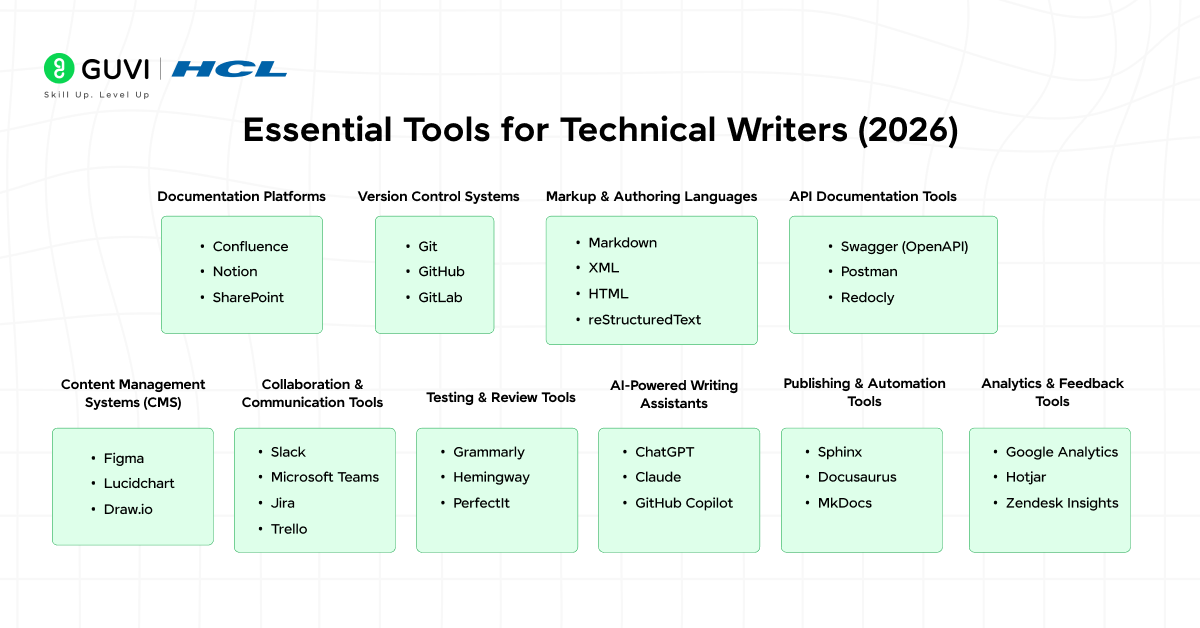 GUVI | HCL
Skill Up. Level Up

Essential Tools for Technical Writers (2026)

Documentation Platforms
- Confluence
- Notion
- SharePoint

Version Control Systems
- Git
- GitHub
- GitLab

Markup & Authoring Languages
- Markdown
- XML
- HTML
- reStructuredText

API Documentation Tools
- Swagger (OpenAPI)
- Postman
- Redocly

Content Management Systems (CMS)
- Figma
- Lucidchart
- Draw.io

Collaboration & Communication Tools
- Slack
- Microsoft Teams
- Jira
- Trello

Testing & Review Tools
- Grammarly
- Hemingway
- PerfectIt

AI-Powered Writing Assistants
- ChatGPT
- Claude
- GitHub Copilot

Publishing & Automation Tools
- Sphinx
- Docusaurus
- MkDocs

Analytics & Feedback Tools
- Google Analytics
- Hotjar
- Zendesk Insights